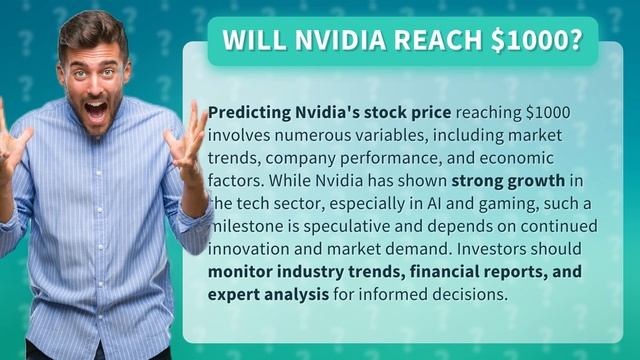 WILL NVIDIA REACH $1000?

Predicting Nvidia's stock price reaching $1000 involves numerous variables, including market trends, company performance, and economic factors. While Nvidia has shown strong growth in the tech sector, especially in AI and gaming, such a milestone is speculative and depends on continued innovation and market demand. Investors should monitor industry trends, financial reports, and expert analysis for informed decisions.